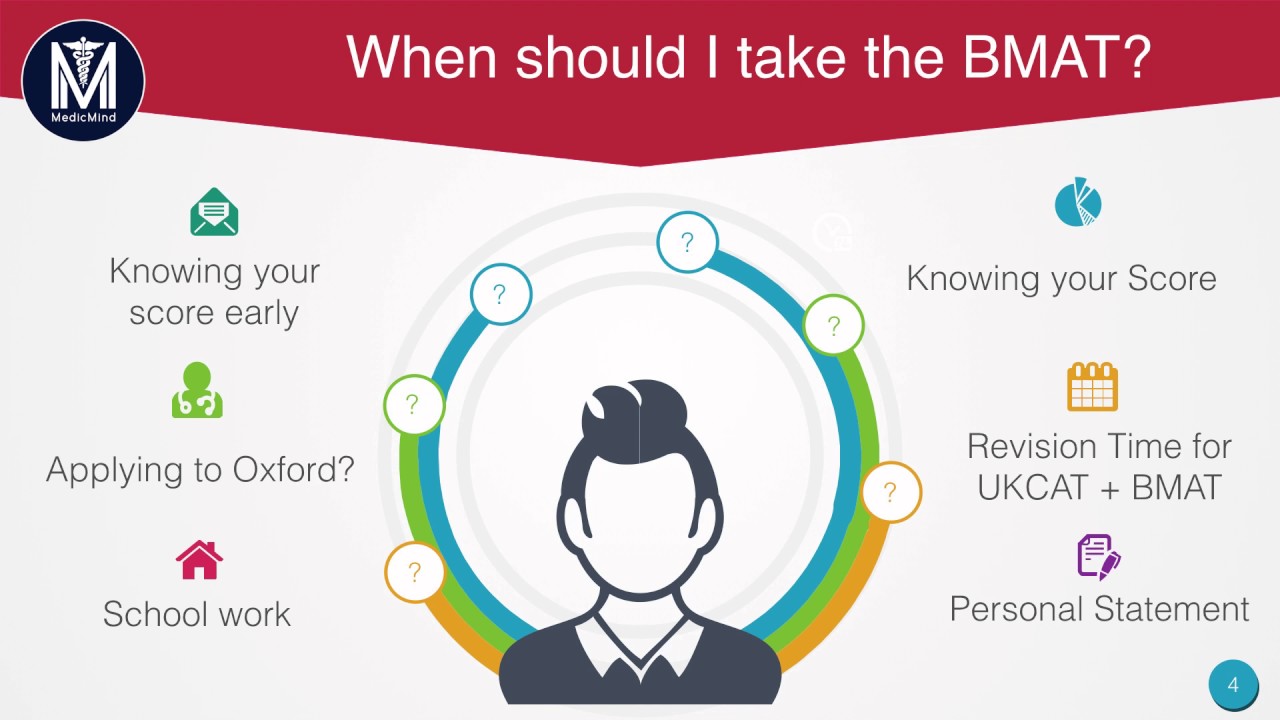 M
MedicMind

When should I take the BMAT?

Knowing your score early

Applying to Oxford?

School work

?

?

?

?

?

?

Knowing your Score

Revision Time for UKCAT + BMAT

Personal Statement

4